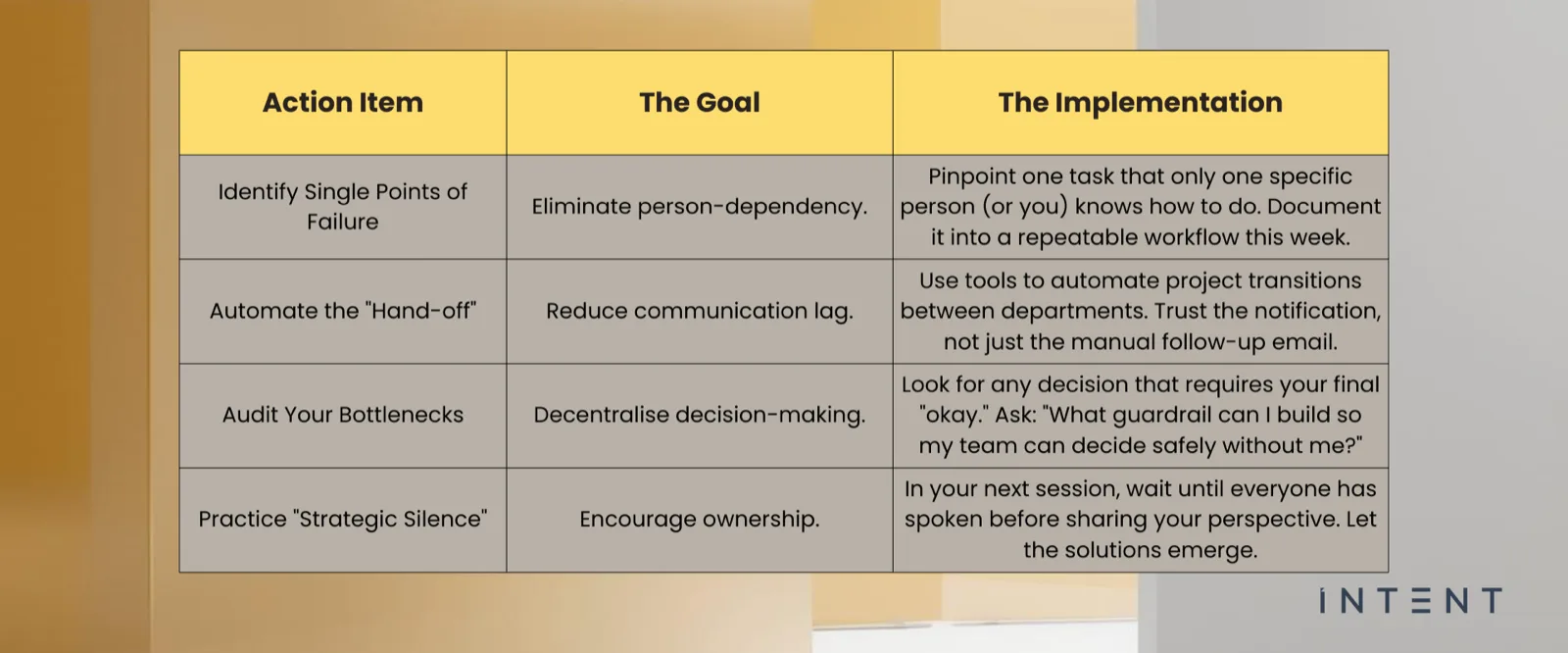 | Action Item | The Goal | The Implementation |
|---|---|---|
| Identify Single Points of Failure | Eliminate person-dependency. | Pinpoint one task that only one specific person (or you) knows how to do. Document it into a repeatable workflow this week. |
| Automate the "Hand-off" | Reduce communication lag. | Use tools to automate project transitions between departments. Trust the notification, not just the manual follow-up email. |
| Audit Your Bottlenecks | Decentralise decision-making. | Look for any decision that requires your final "okay." Ask: "What guardrail can I build so my team can decide safely without me?" |
| Practice "Strategic Silence" | Encourage ownership. | In your next session, wait until everyone has spoken before sharing your perspective. Let the solutions emerge. |

INTENT